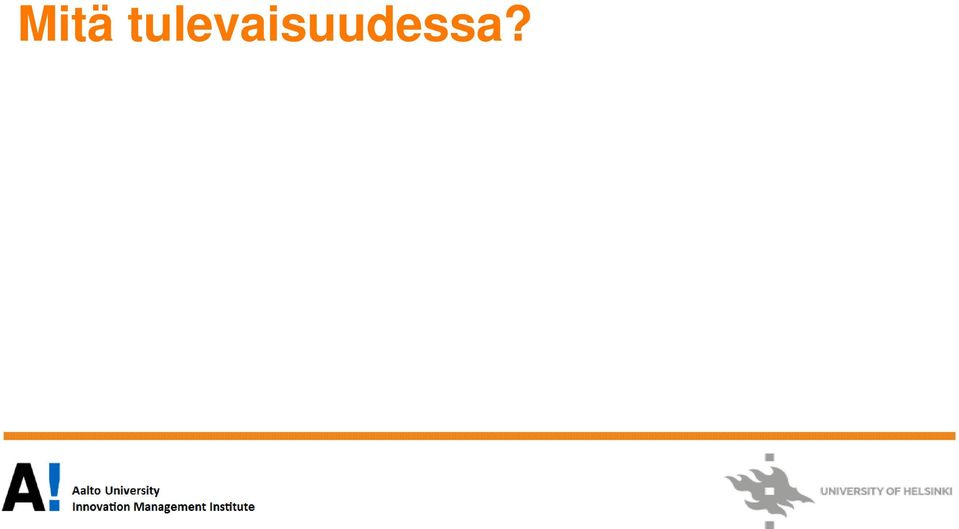 Mitä tulevaisuudessa?

A!

Aalto University
Innovation Management Institute

UNIVERSITY OF HELSINKI